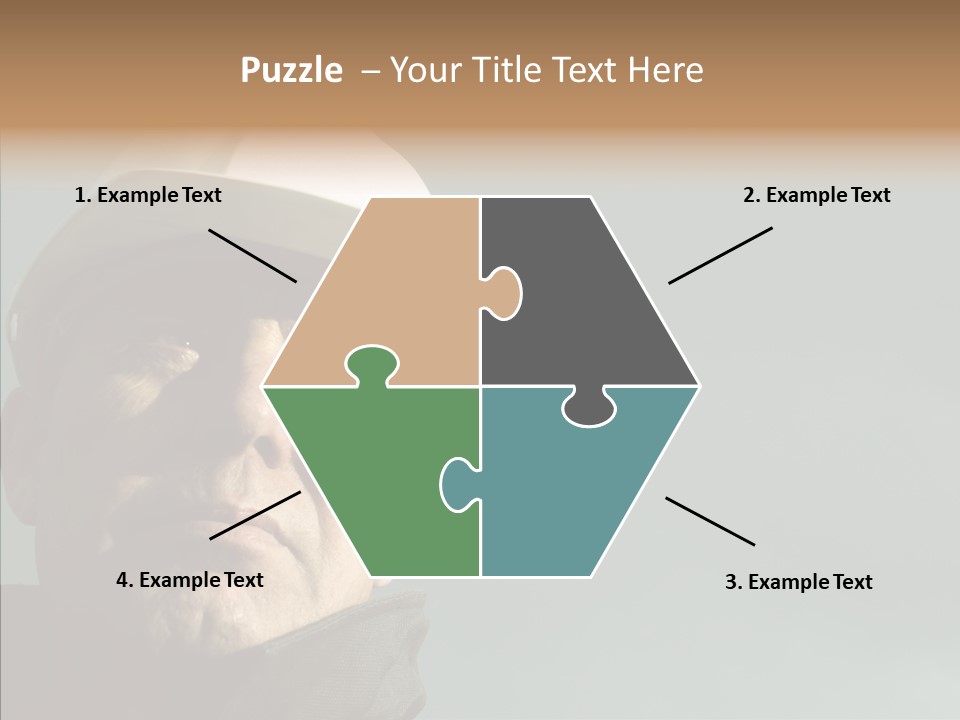 Puzzle – Your Title Text Here

1. Example Text

2. Example Text

4. Example Text

3. Example Text